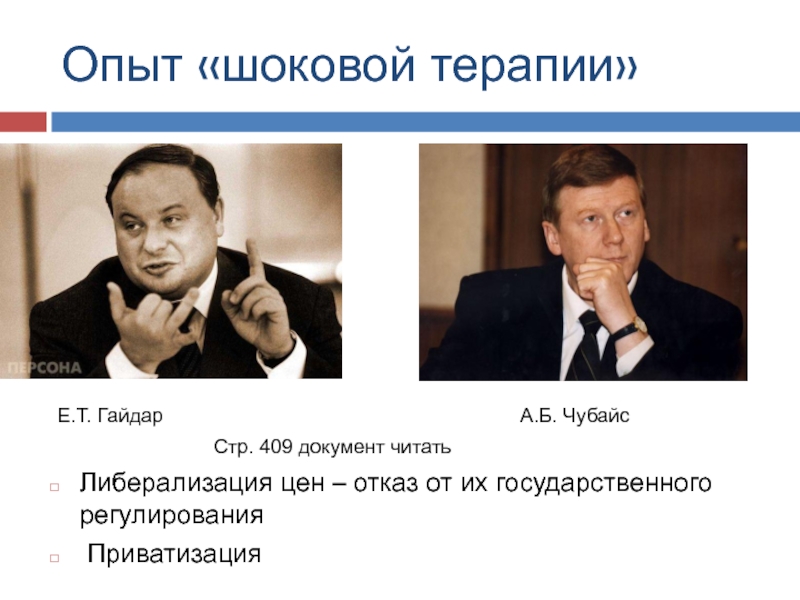 Опыт «шоковой терапии»

ПЕРСОНА

Е.Т. Гайдар

А.Б. Чубайс

Стр. 409 документ читать

Либерализация цен – отказ от их государственного регулирования

Приватизация